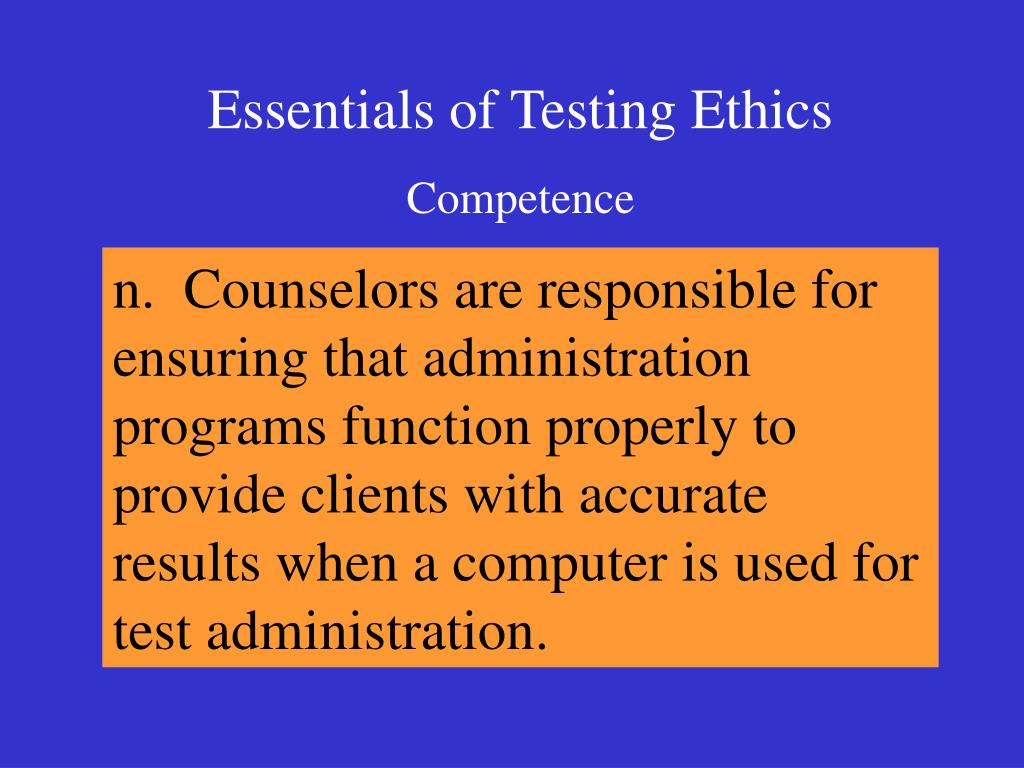 Essentials of Testing Ethics

Competence

n. Counselors are responsible for ensuring that administration programs function properly to provide clients with accurate results when a computer is used for test administration.